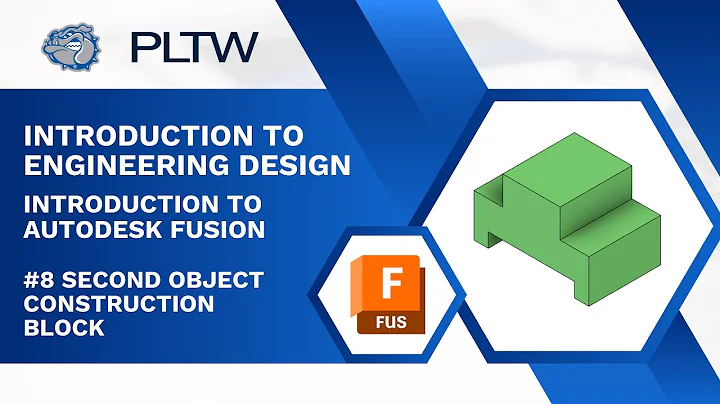 PLTW

INTRODUCTION TO ENGINEERING DESIGN

INTRODUCTION TO AUTODESK FUSION

#8 SECOND OBJECT CONSTRUCTION BLOCK

F

FUS